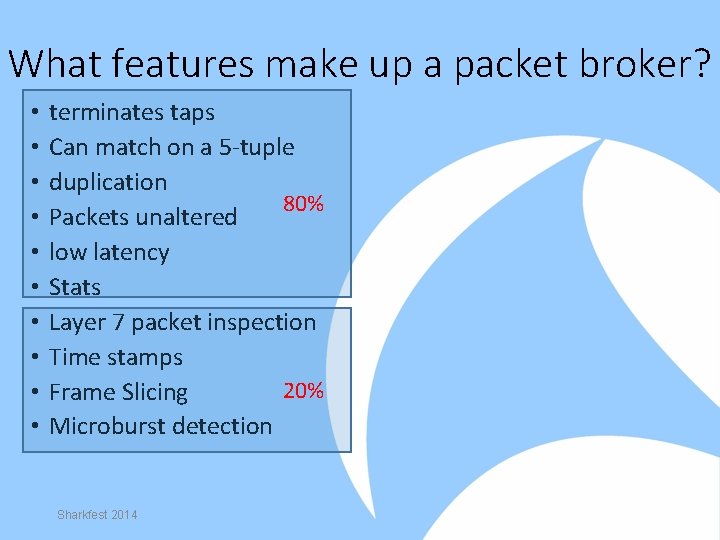 What features make up a packet broker?

• terminates taps
• Can match on a 5-tuple
• duplication
• Packets unaltered
• low latency
• Stats

80%

• Layer 7 packet inspection
• Time stamps
• Frame Slicing
• Microburst detection

20%

Sharkfest 2014